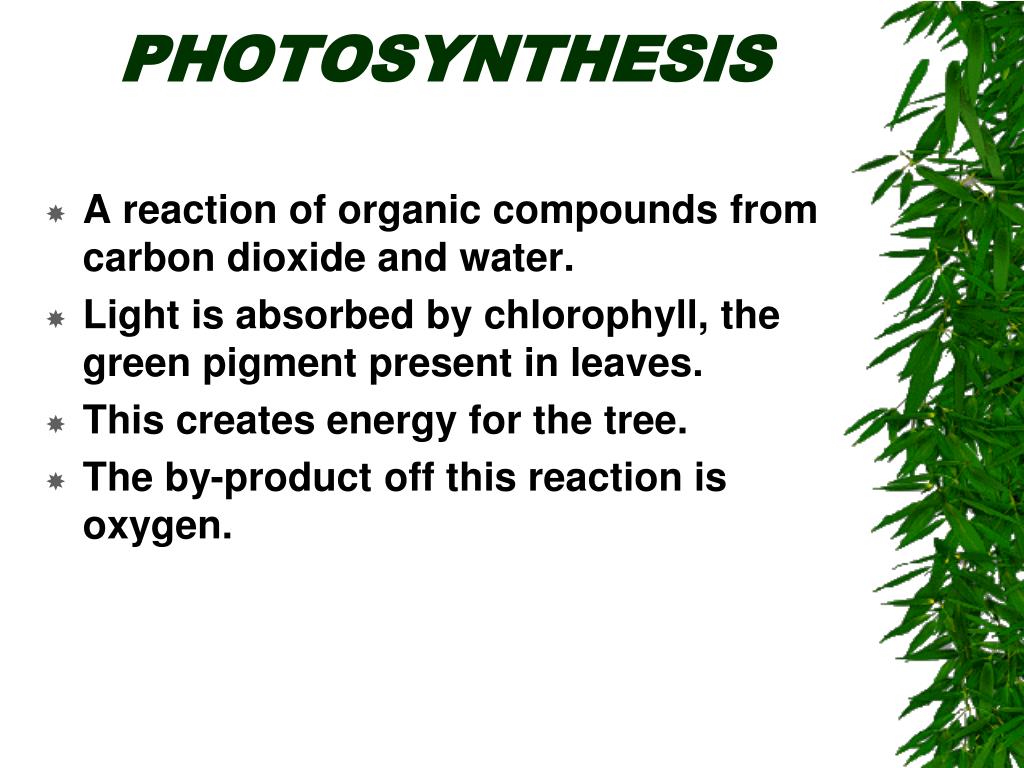 PHOTOSYNTHESIS

A reaction of organic compounds from carbon dioxide and water.

Light is absorbed by chlorophyll, the green pigment present in leaves.

This creates energy for the tree.

The by-product off this reaction is oxygen.